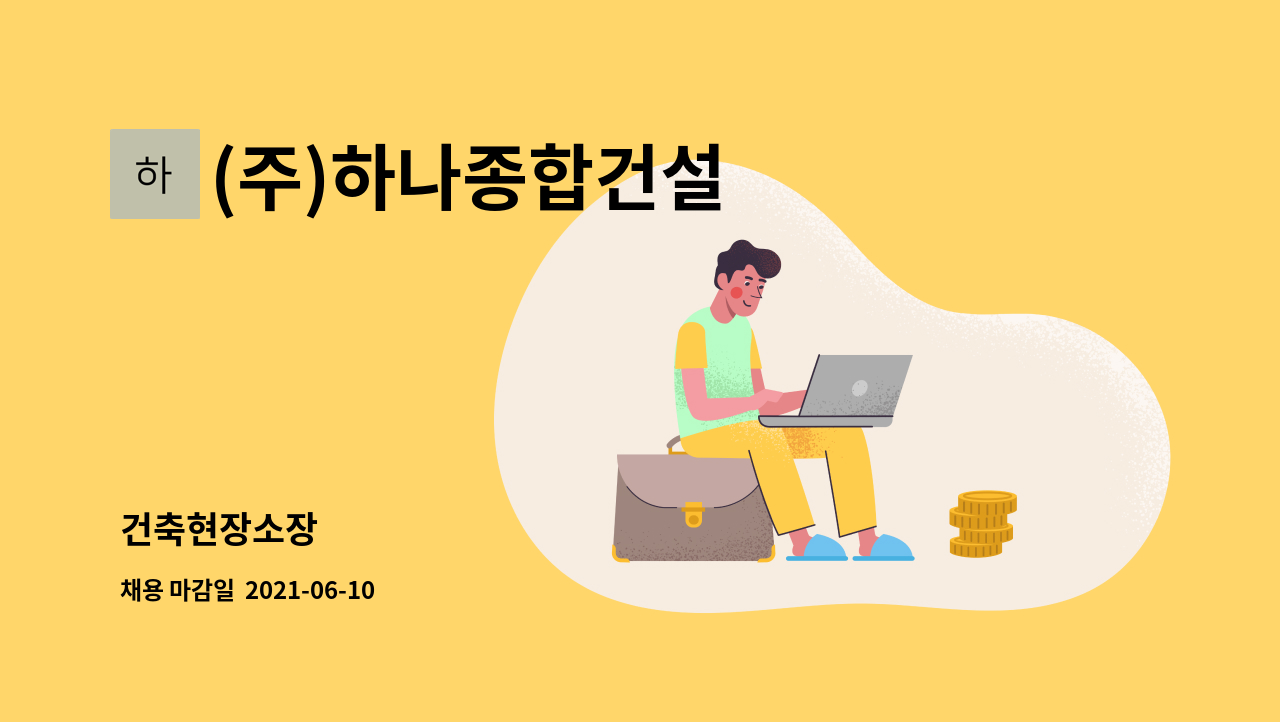 하 (주)하나종합건설

건축현장소장

채용 마감일 2021-06-10